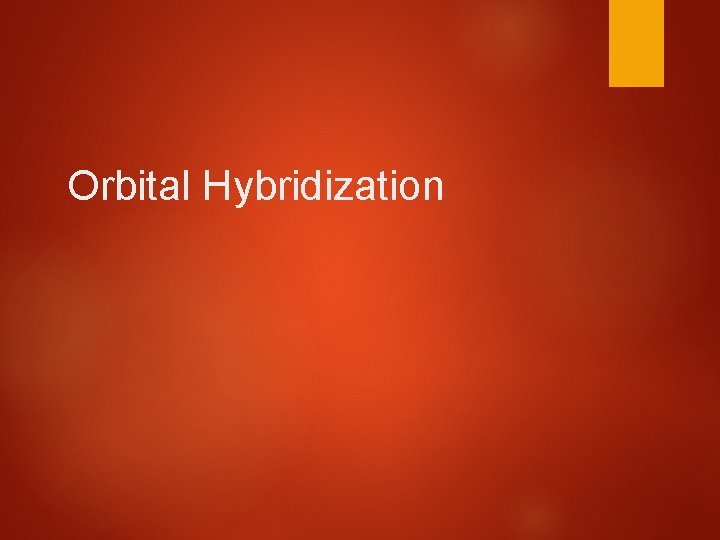 Orbital Hybridization